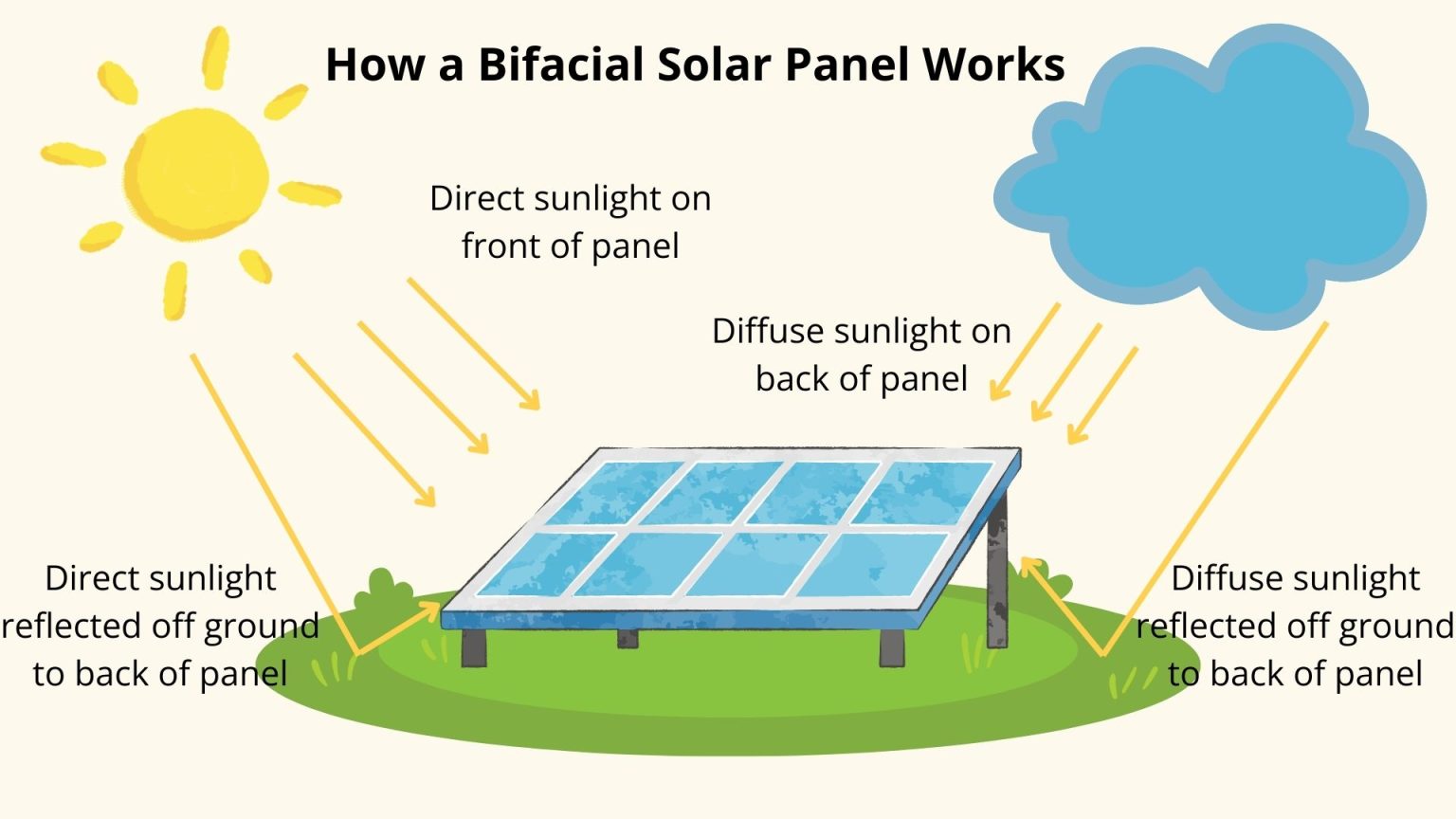 How a Bifacial Solar Panel Works

Direct sunlight on front of panel

Diffuse sunlight on back of panel

Direct sunlight reflected off ground to back of panel

Diffuse sunlight reflected off ground to back of panel